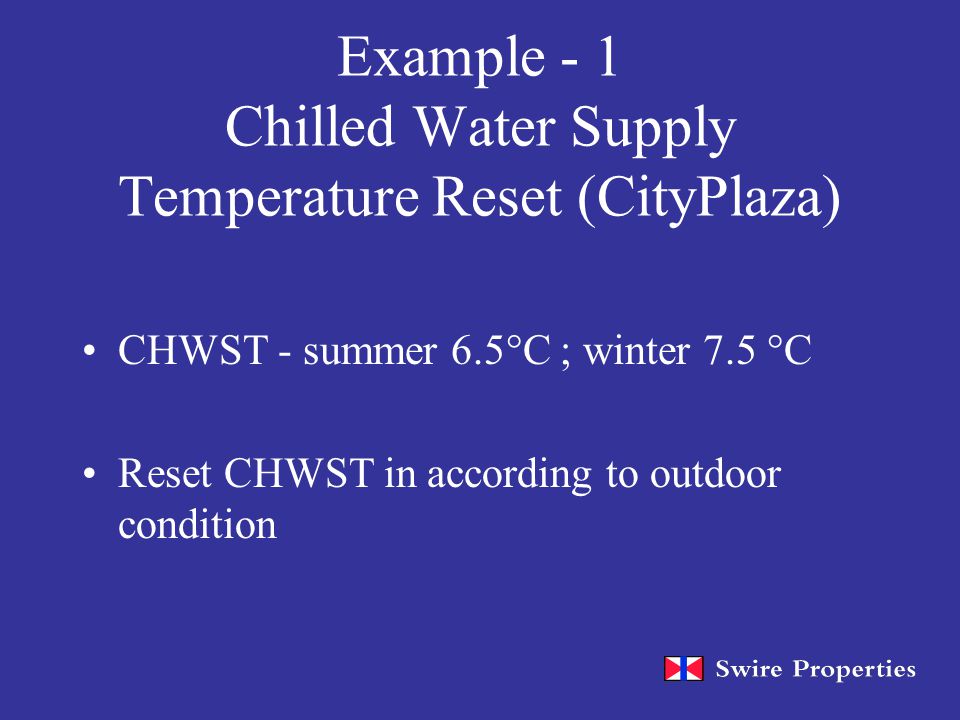 Example - 1
Chilled Water Supply Temperature Reset (CityPlaza)

• CHWST - summer 6.5°C ; winter 7.5 °C

• Reset CHWST in according to outdoor condition

Swire Properties